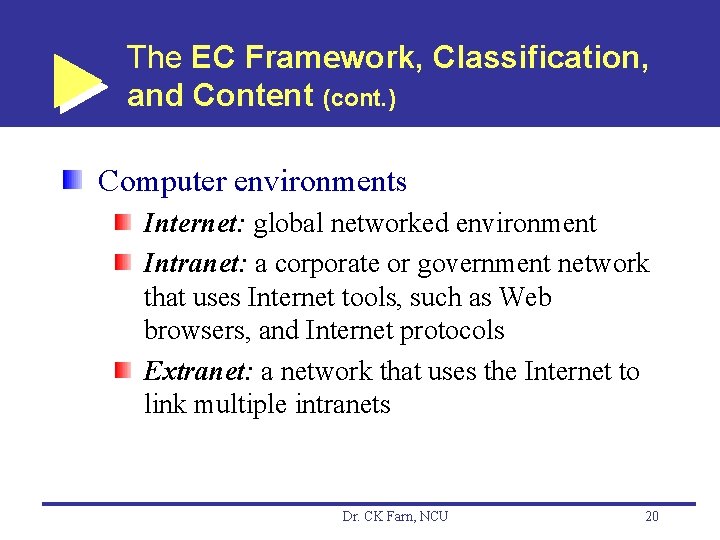 The EC Framework, Classification, and Content (cont.)

Computer environments

Internet: global networked environment

Intranet: a corporate or government network that uses Internet tools, such as Web browsers, and Internet protocols

Extranet: a network that uses the Internet to link multiple intranets

Dr. CK Farn, NCU

20